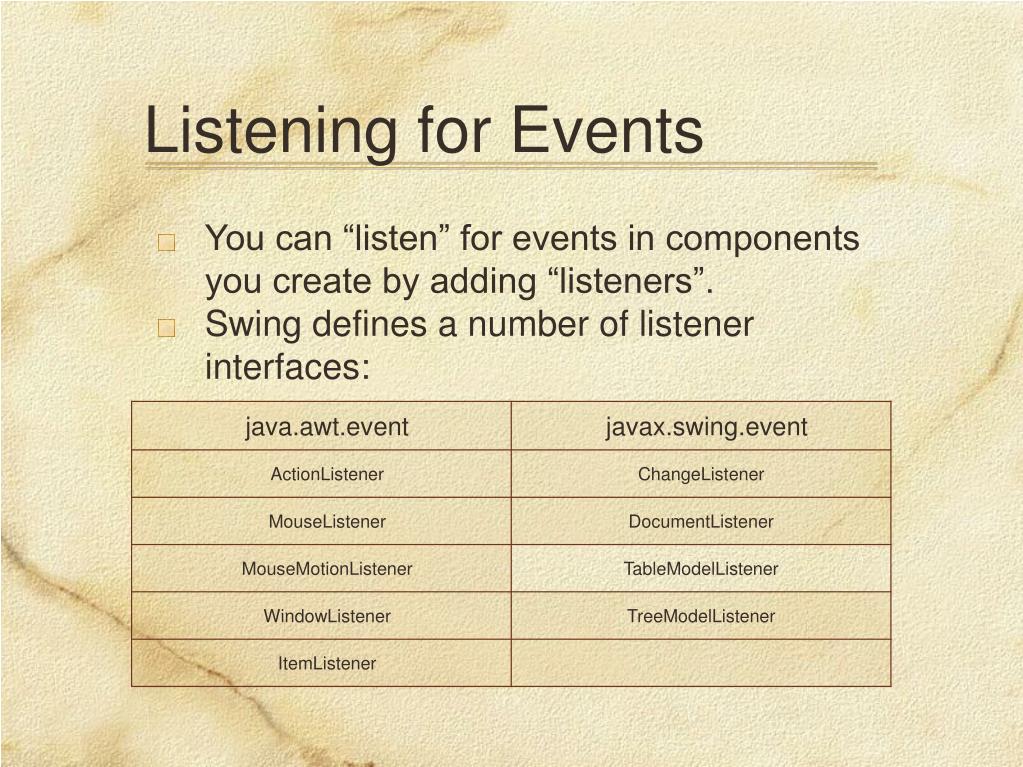 Listening for Events

You can “listen” for events in components you create by adding “listeners”.

Swing defines a number of listener interfaces:

| java.awt.event | javax.swing.event |
|---|---|
| ActionListener | ChangeListener |
| MouseListener | DocumentListener |
| MouseMotionListener | TableModelListener |
| WindowListener | TreeModelListener |
| ItemListener | |